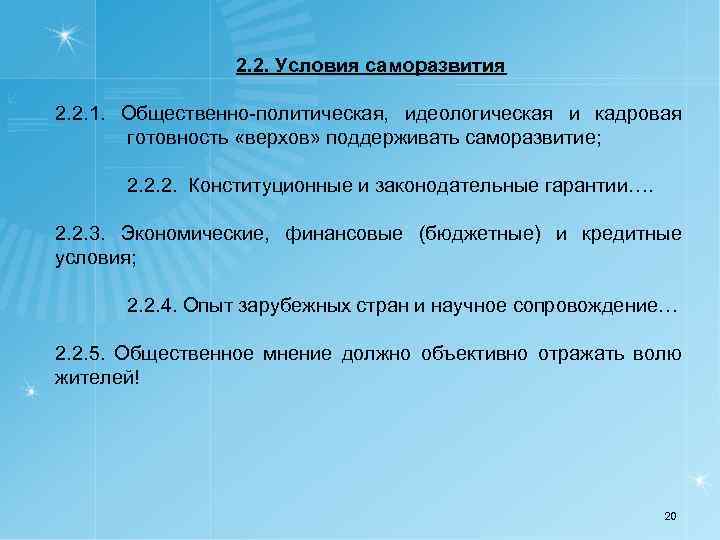 2.2. Условия саморазвития

2.2.1. Общественно-политическая, идеологическая и кадровая готовность «верхов» поддерживать саморазвитие;

2.2.2. Конституционные и законодательные гарантии….

2.2.3. Экономические, финансовые (бюджетные) и кредитные условия;

2.2.4. Опыт зарубежных стран и научное сопровождение…

2.2.5. Общественное мнение должно объективно отражать волю жителей!

20